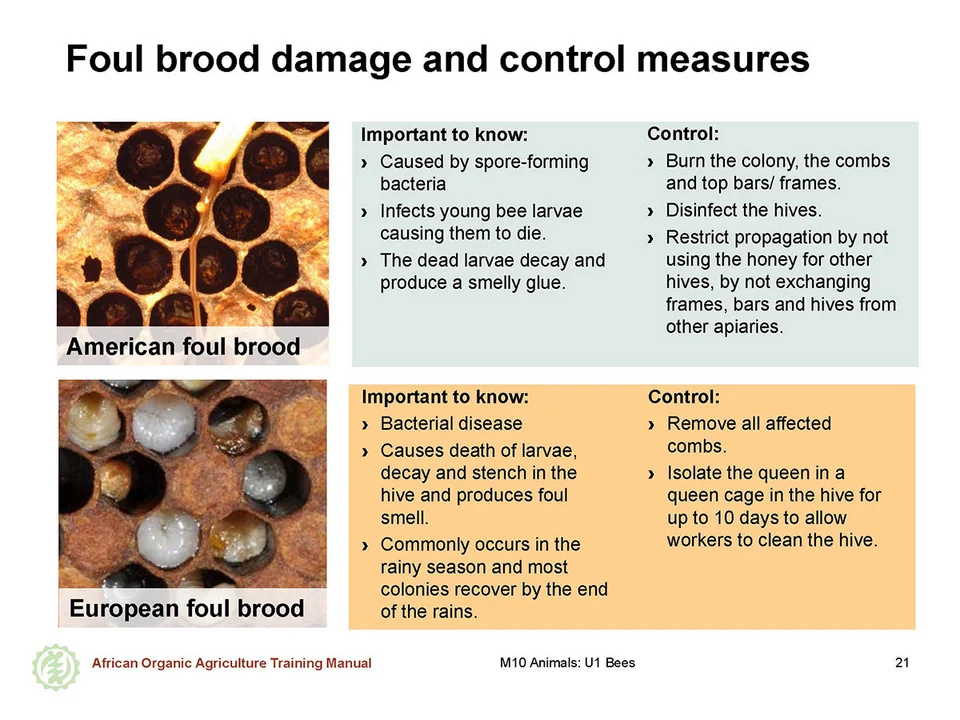 Foul brood damage and control measures

American foul brood

Important to know:
› Caused by spore-forming bacteria
› Infects young bee larvae causing them to die.
› The dead larvae decay and produce a smelly glue.

Control:
› Burn the colony, the combs and top bars/ frames.
› Disinfect the hives.
› Restrict propagation by not using the honey for other hives, by not exchanging frames, bars and hives from other apiaries.

European foul brood

Important to know:
› Bacterial disease
› Causes death of larvae, decay and stench in the hive and produces foul smell.
› Commonly occurs in the rainy season and most colonies recover by the end of the rains.

Control:
› Remove all affected combs.
› Isolate the queen in a queen cage in the hive for up to 10 days to allow workers to clean the hive.

African Organic Agriculture Training Manual

M10 Animals: U1 Bees

21